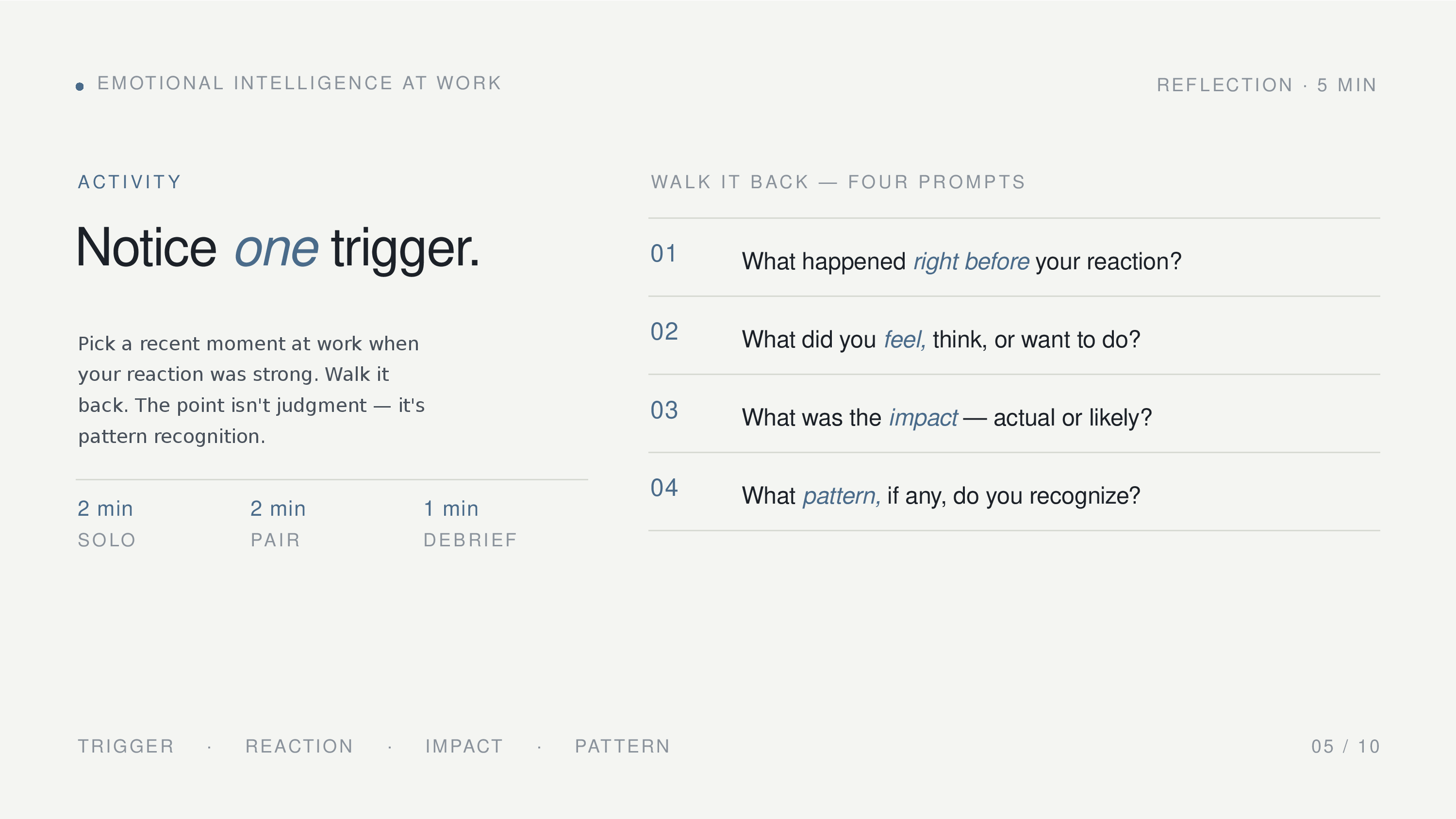 EMOTIONAL INTELLIGENCE AT WORK

REFLECTION · 5 MIN

ACTIVITY

Notice one trigger.

Pick a recent moment at work when your reaction was strong. Walk it back. The point isn't judgment — it's pattern recognition.

2 min
SOLO

2 min
PAIR

1 min
DEBRIEF

WALK IT BACK — FOUR PROMPTS

01 What happened right before your reaction?

02 What did you feel, think, or want to do?

03 What was the impact — actual or likely?

04 What pattern, if any, do you recognize?

TRIGGER · REACTION · IMPACT · PATTERN

05 / 10